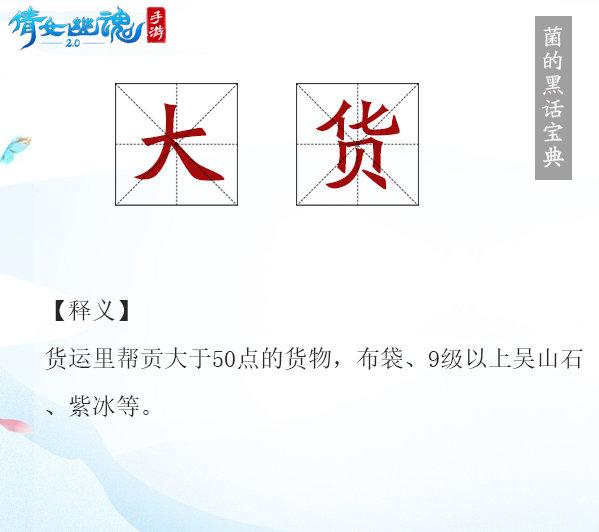 倩女幽魂 2.0 手游

菌的黑话宝典

大 货

【释义】

货运里帮贡大于50点的货物，布袋、9级以上吴山石、紫冰等。